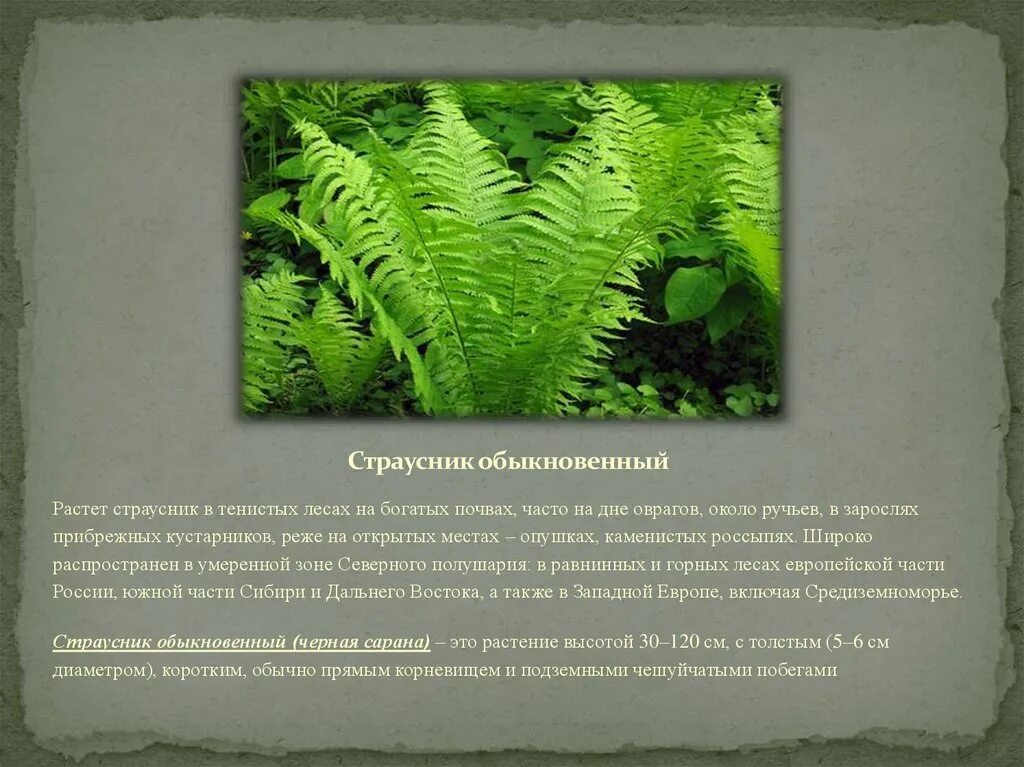 Страусник обыкновенный

Растет страусник в тенистых лесах на богатых почвах, часто на дне оврагов, около ручьев, в зарослях прибрежных кустарников, реже на открытых местах – опушках, каменистых россыпях. Широко распространен в умеренной зоне Северного полушария: в равнинных и горных лесах европейской части России, южной части Сибири и Дальнего Востока, а также в Западной Европе, включая Средиземноморье.

Страусник обыкновенный (черная сарана) – это растение высотой 30–120 см, с толстым (5–6 см диаметром), коротким, обычно прямым корневищем и подземными чешуйчатыми побегами